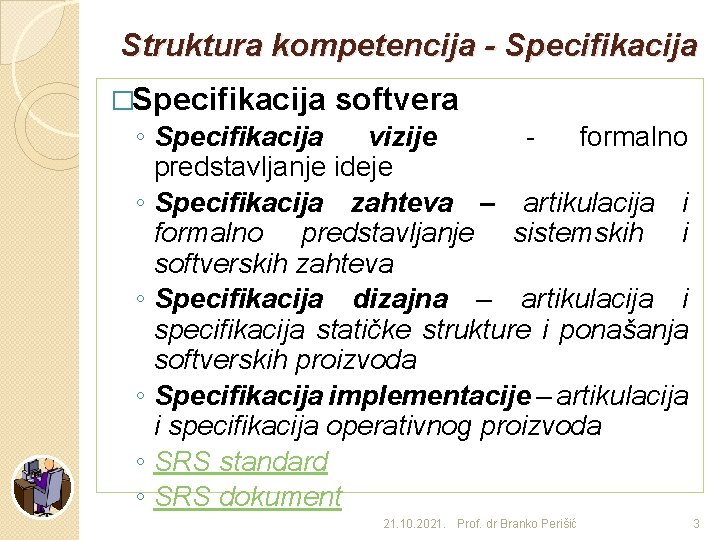 Struktura kompetencija - Specifikacija

□Specifikacija softvera

◦ Specifikacija vizije - formalno predstavljanje ideje
◦ Specifikacija zahteva – artikulacija i formalno predstavljanje sistemskih i softverskih zahteva
◦ Specifikacija dizajna – artikulacija i specifikacija statičke strukture i ponašanja softverskih proizvoda
◦ Specifikacija implementacije – artikulacija i specifikacija operativnog proizvoda
◦ SRS standard
◦ SRS dokument

21.10.2021. Prof. dr Branko Perišić 3